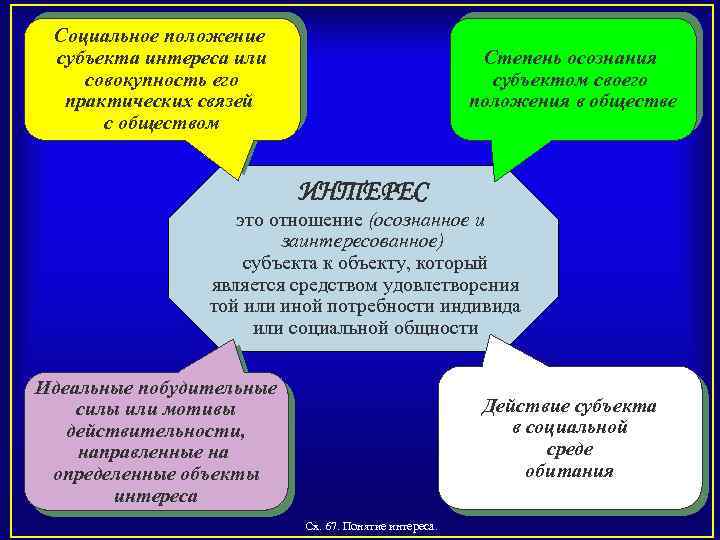 Социальное положение субъекта интереса или совокупность его практических связей с обществом

Степень осознания субъектом своего положения в обществе

ИНТЕРЕС

это отношение (осознанное и заинтересованное) субъекта к объекту, который является средством удовлетворения той или иной потребности индивида или социальной общности

Идеальные побудительные силы или мотивы действительности, направленные на определенные объекты интереса

Действие субъекта в социальной среде обитания

Сх. 67. Понятие интереса.